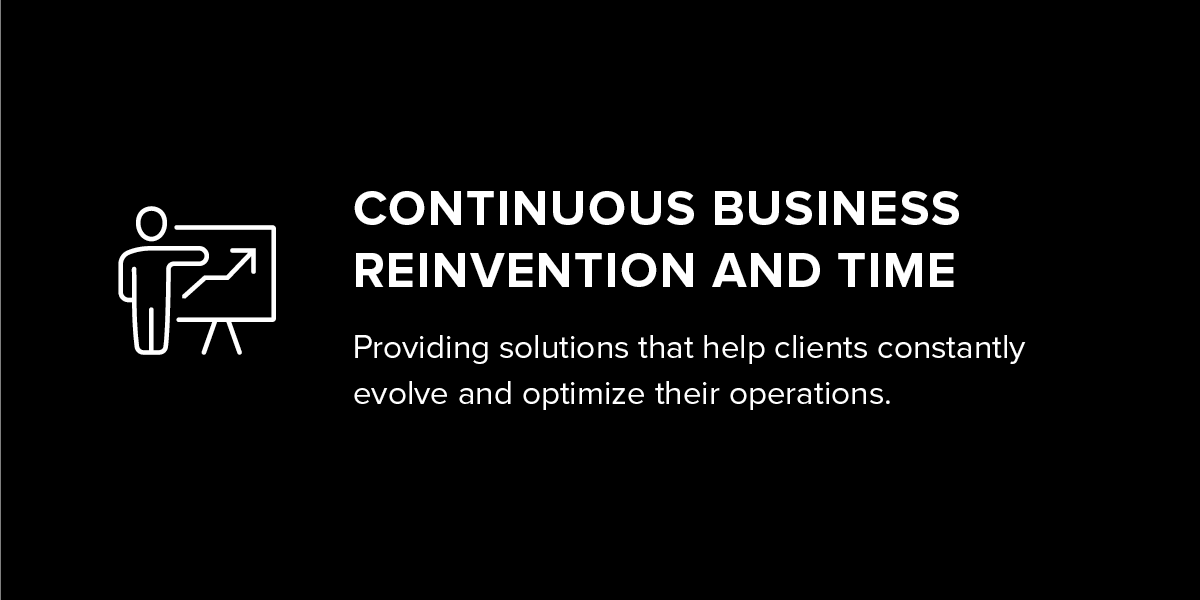 CONTINUOUS BUSINESS REINVENTION AND TIME

Providing solutions that help clients constantly evolve and optimize their operations.